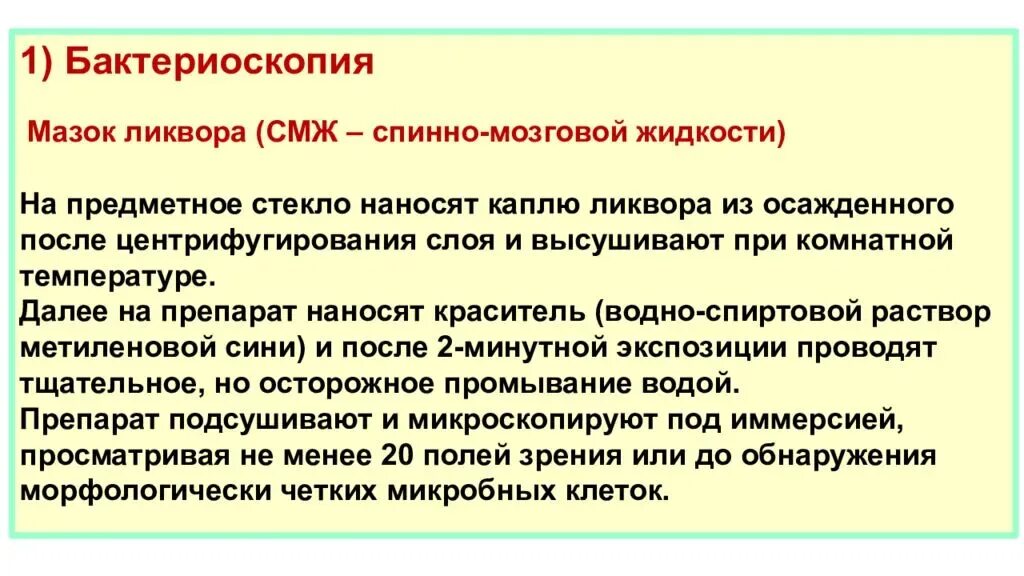 1) Бактериоскопия

Мазок ликвора (СМЖ – спинно-мозговой жидкости)

На предметное стекло наносят каплю ликвора из осажденного после центрифугирования слоя и высушивают при комнатной температуре.
Далее на препарат наносят краситель (водно-спиртовой раствор метиленовой сини) и после 2-минутной экспозиции проводят тщательное, но осторожное промывание водой.
Препарат подсушивают и микроскопируют под иммерсией, просматривая не менее 20 полей зрения или до обнаружения морфологически четких микробных клеток.